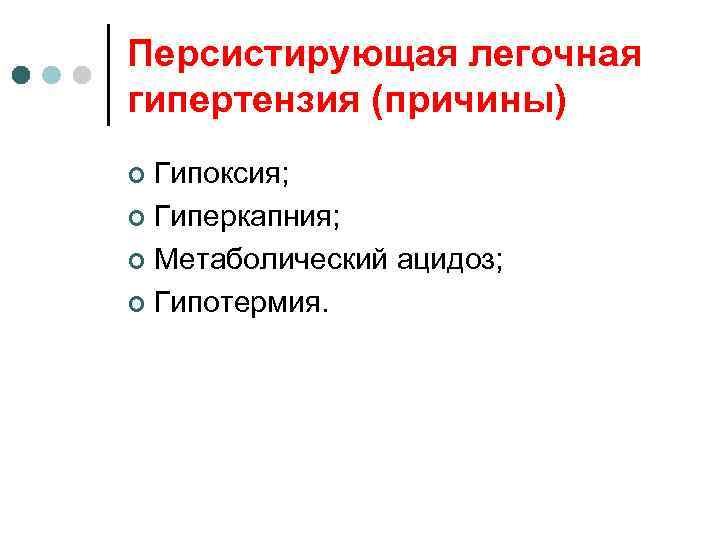 Персистирующая легочная гипертензия (причины)

Гипоксия;
Гиперкапния;
Метаболический ацидоз;
Гипотермия.